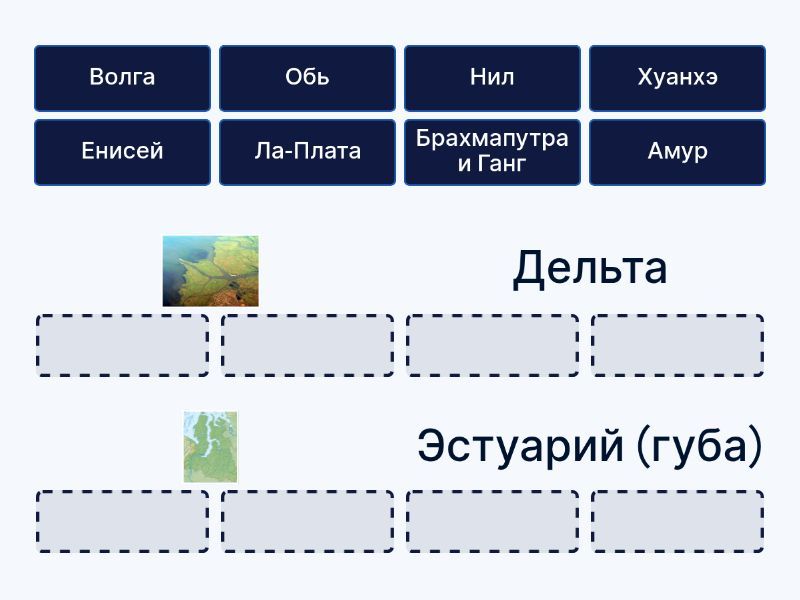 Волга

Обь

Нил

Хуанхэ

Енисей

Ла-Плата

Брахмапутра и Ганг

Амур

Дельта

Эстуарий (губа)